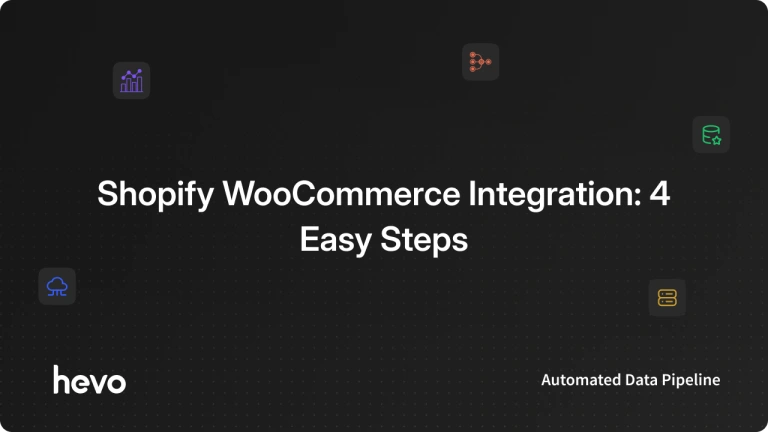 Shopify WooCommerce Integration: 4 Easy Steps

hevo

Automated Data Pipeline